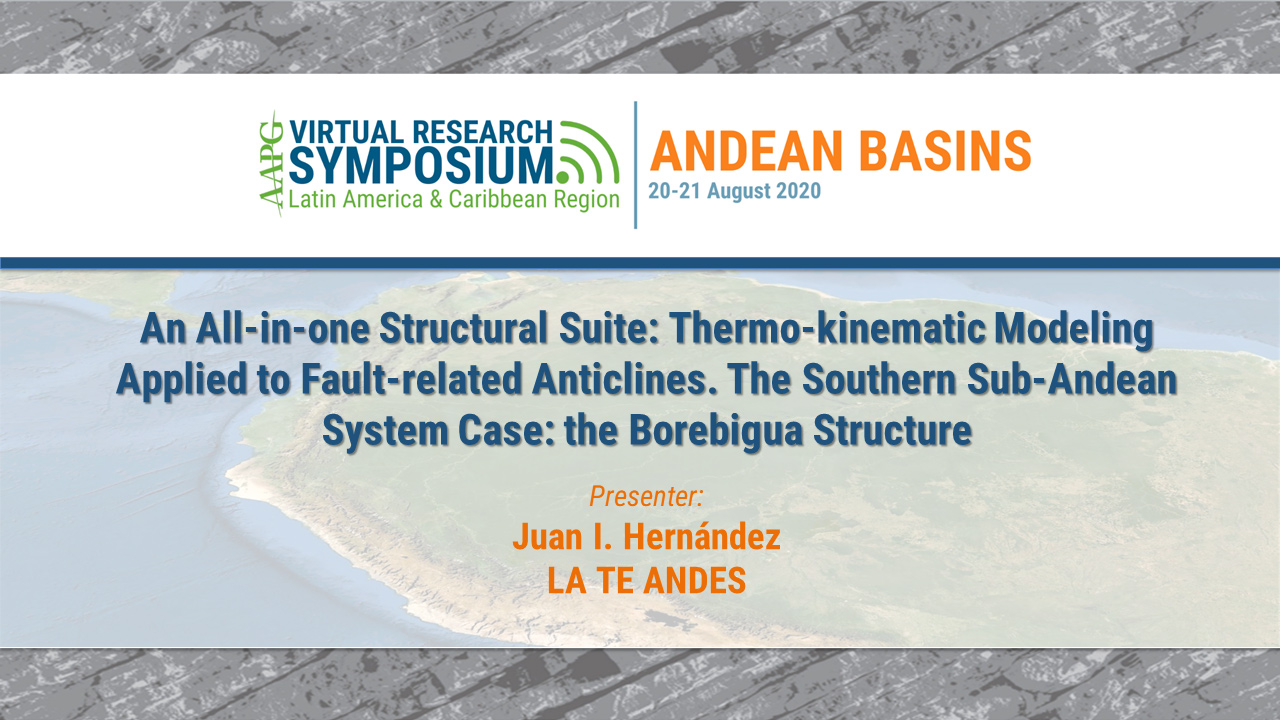 AAPG VIRTUAL RESEARCH SYMPOSIUM
Latin America & Caribbean Region

ANDEAN BASINS
20-21 August 2020

An All-in-one Structural Suite: Thermo-kinematic Modeling Applied to Fault-related Anticlines. The Southern Sub-Andean System Case: the Borebigua Structure

Presenter:
Juan I. Hernández
LA TE ANDES